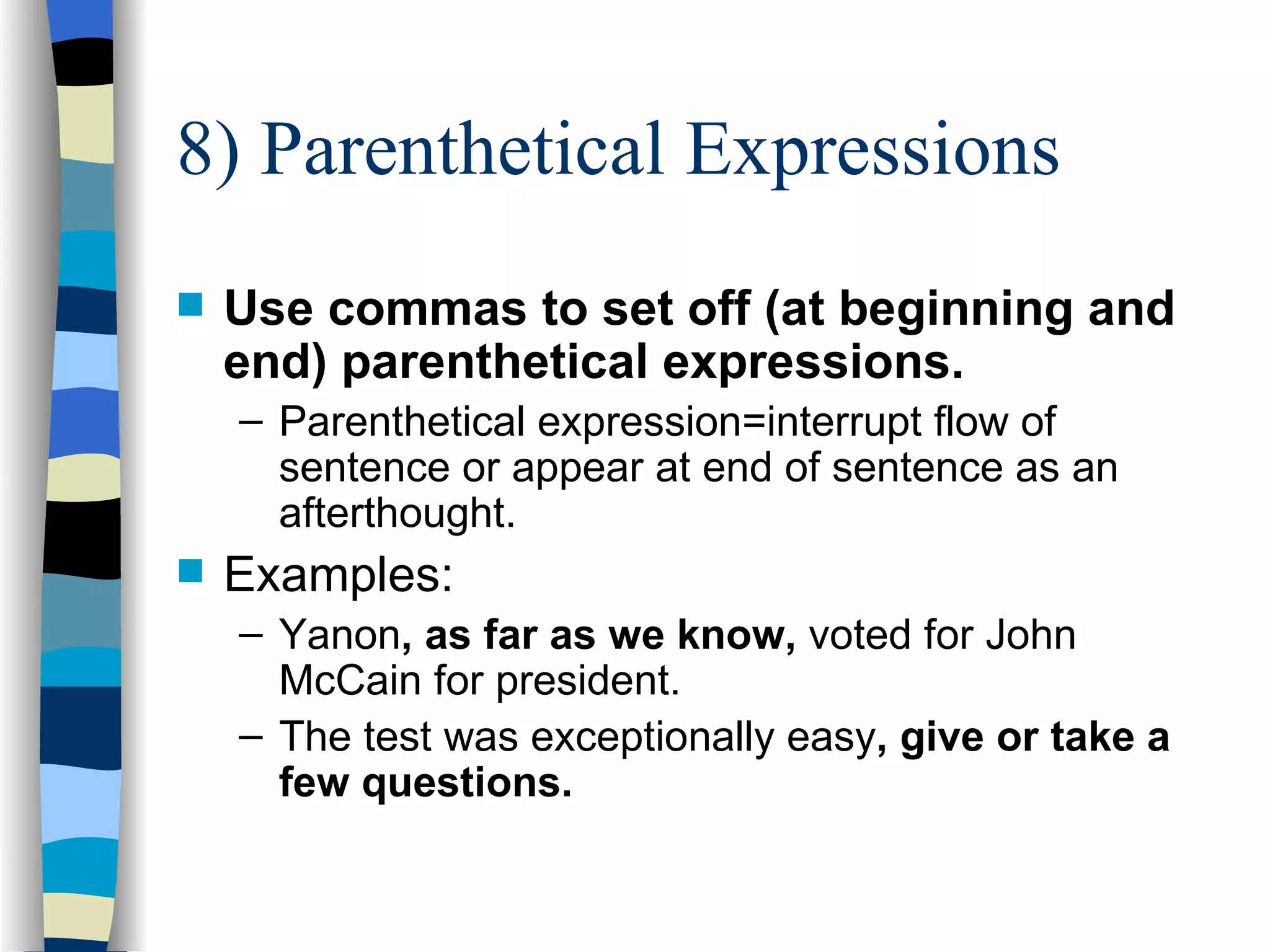 8) Parenthetical Expressions

Use commas to set off (at beginning and end) parenthetical expressions.

– Parenthetical expression=interrupt flow of sentence or appear at end of sentence as an afterthought.

Examples:

– Yanon, as far as we know, voted for John McCain for president.

– The test was exceptionally easy, give or take a few questions.